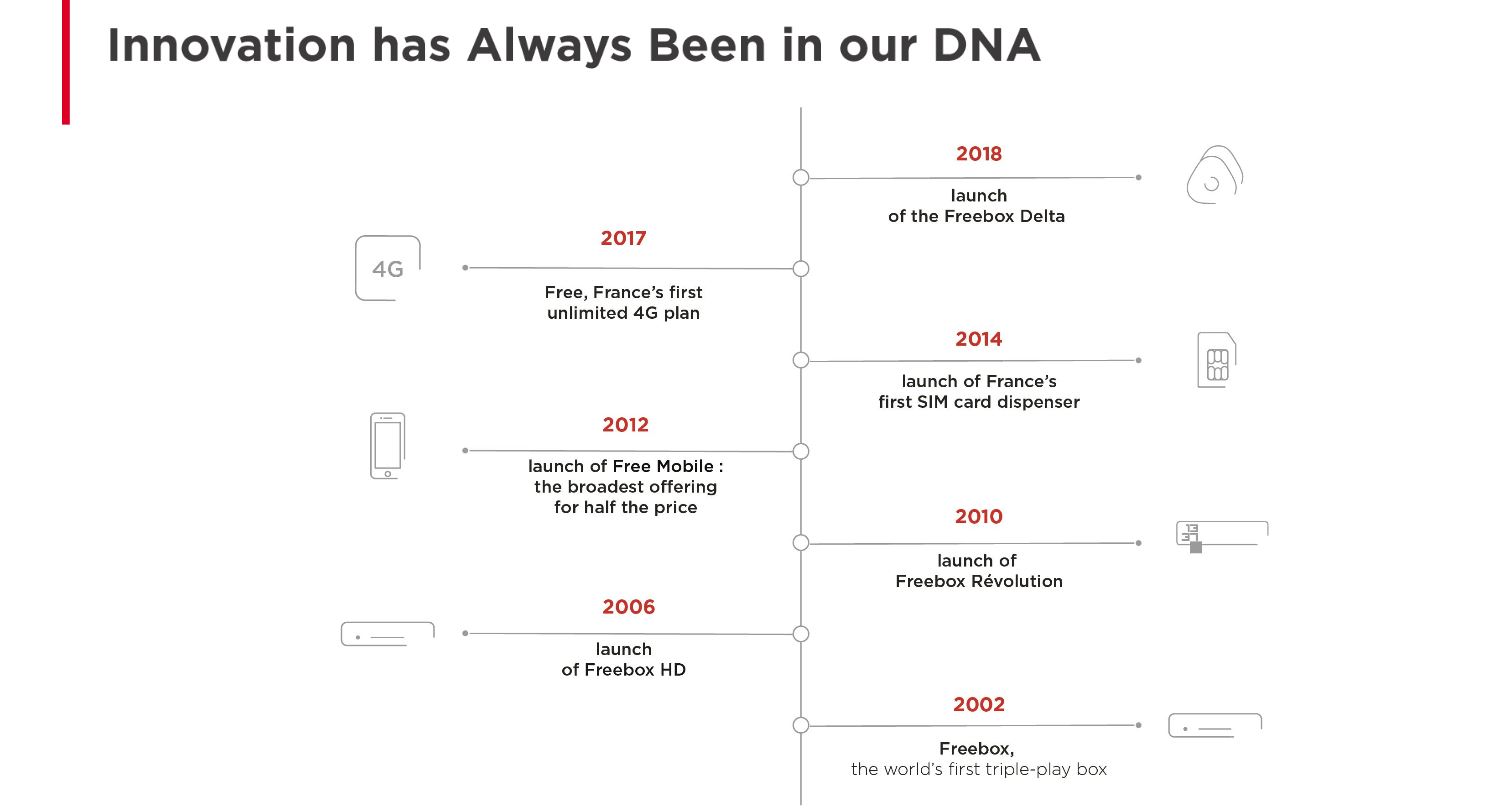 Innovation has Always Been in our DNA

2018
launch of the Freebox Delta

4G

2017
Free, France's first unlimited 4G plan

2014
launch of France's first SIM card dispenser

2012
launch of Free Mobile : the broadest offering for half the price

2010
launch of Freebox Révolution

13
37

2006
launch of Freebox HD

2002
Freebox,
the world's first triple-play box